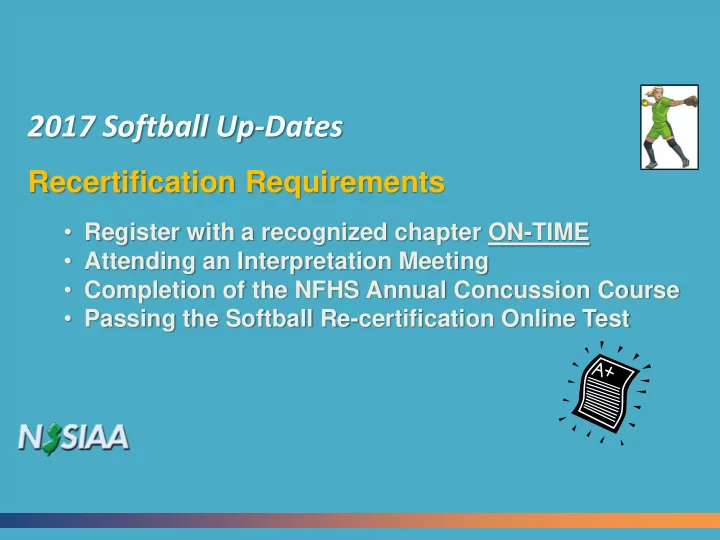 2017 Softball Up-Dates

Recertification Requirements

• Register with a recognized chapter ON-TIME
• Attending an Interpretation Meeting
• Completion of the NFHS Annual Concussion Course
• Passing the Softball Re-certification Online Test

A+

NJSIAA